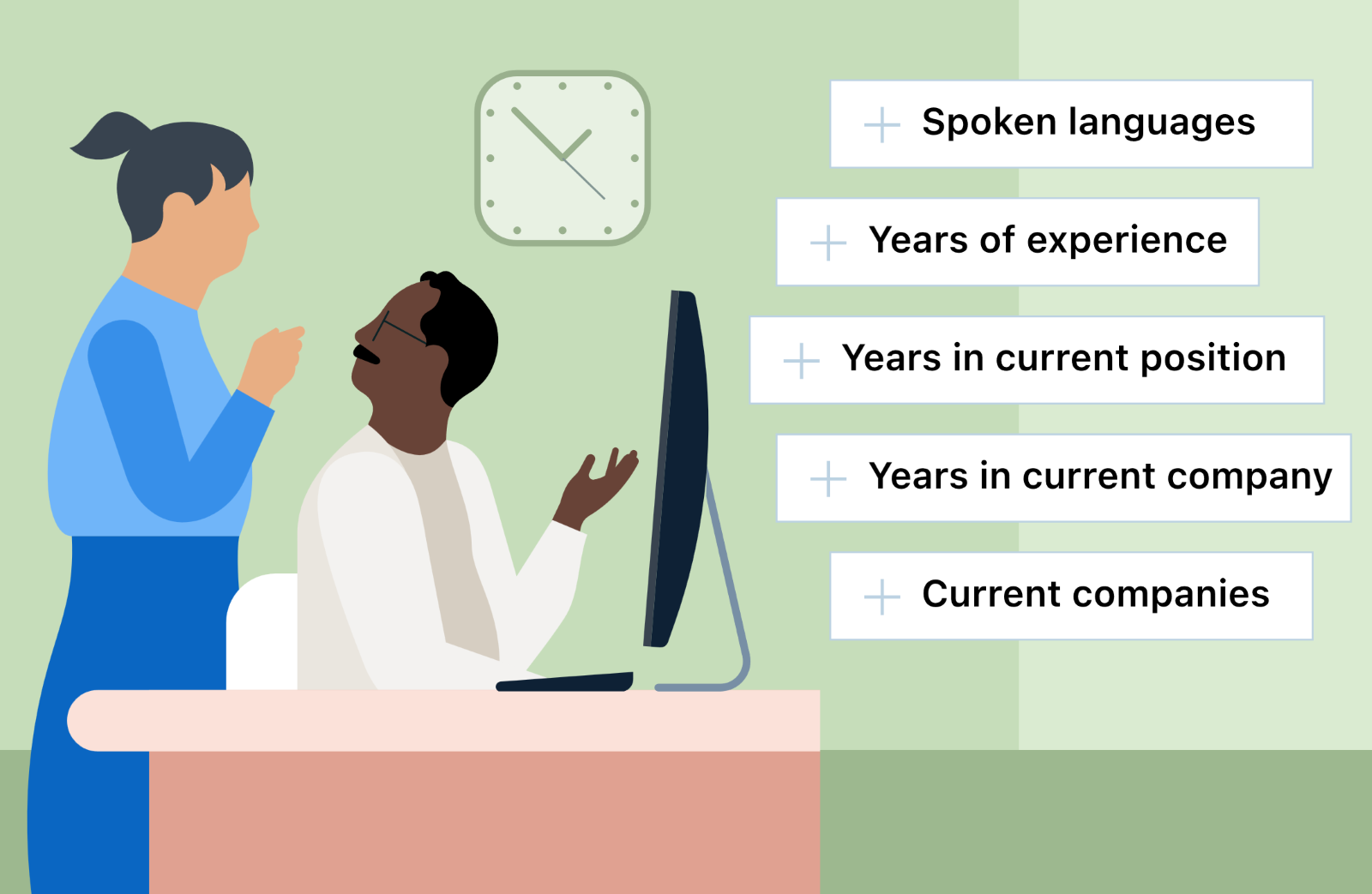 + Spoken languages

+ Years of experience

+ Years in current position

+ Years in current company

+ Current companies